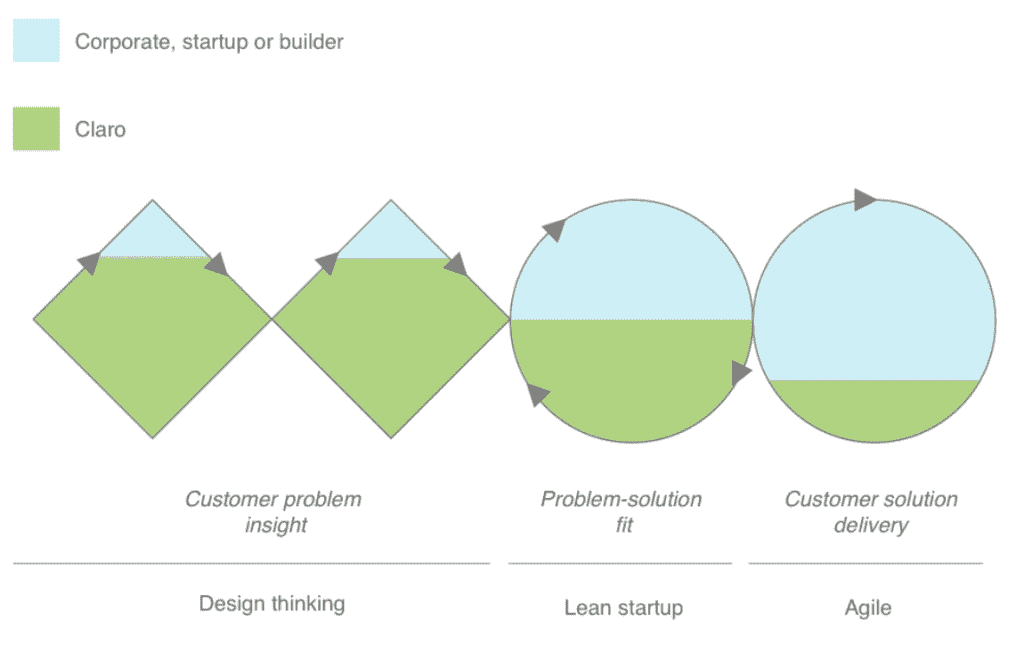 Corporate, startup or builder

Claro

Customer problem insight

Problem-solution fit

Customer solution delivery

Design thinking

Lean startup

Agile